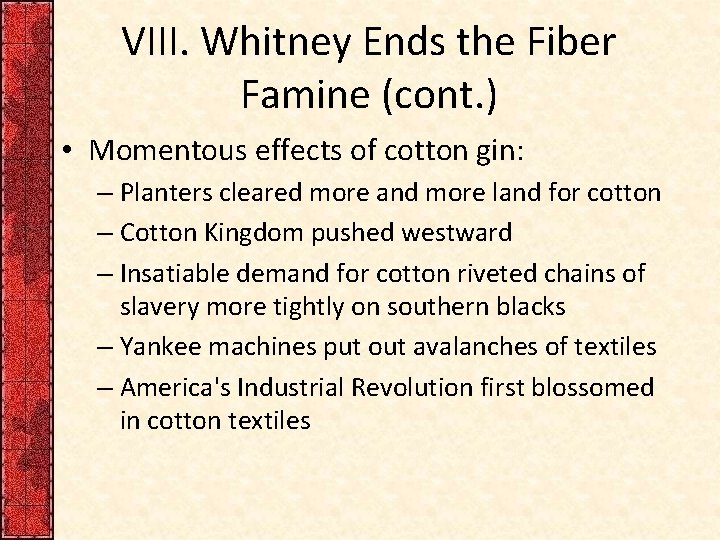 VIII. Whitney Ends the Fiber Famine (cont.)

• Momentous effects of cotton gin:
– Planters cleared more and more land for cotton
– Cotton Kingdom pushed westward
– Insatiable demand for cotton riveted chains of slavery more tightly on southern blacks
– Yankee machines put out avalanches of textiles
– America's Industrial Revolution first blossomed in cotton textiles